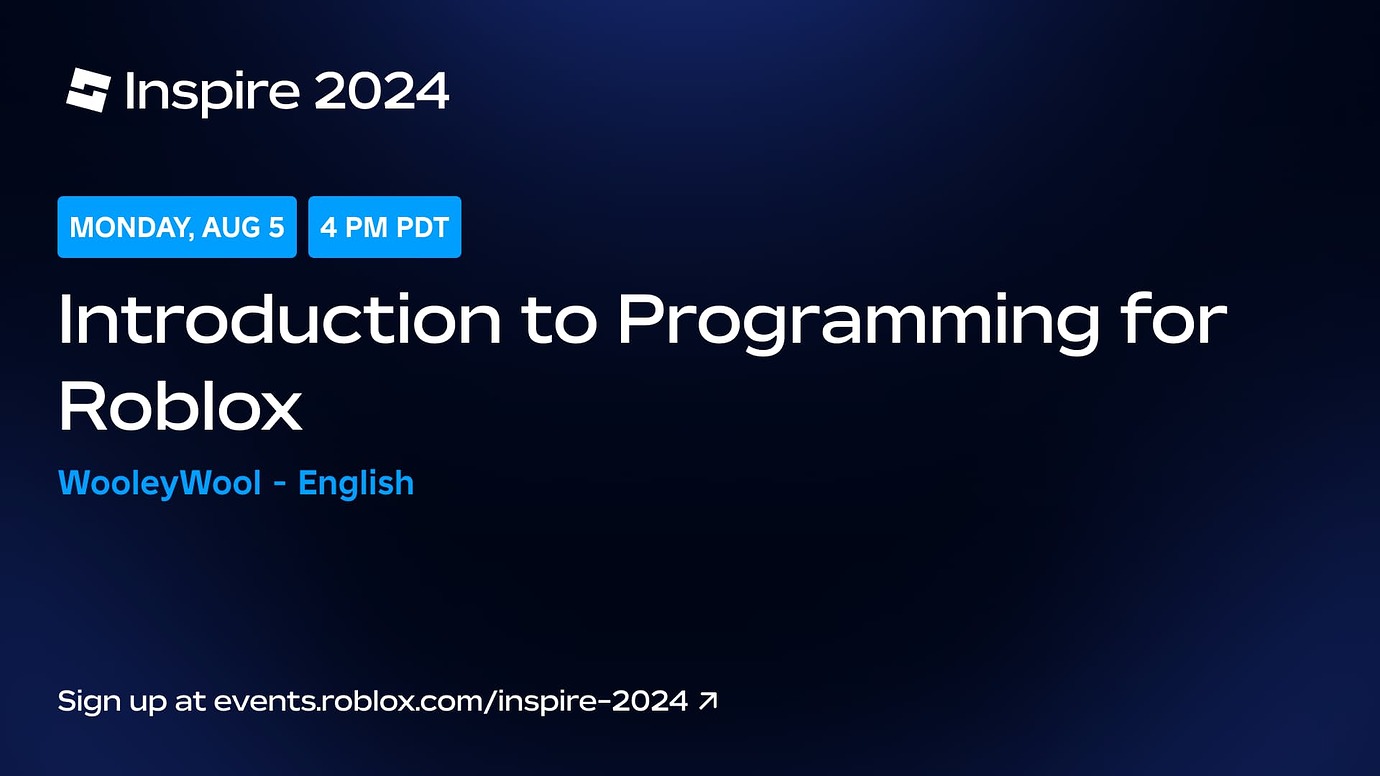 Inspire 2024

MONDAY, AUG 5 4 PM PDT

Introduction to Programming for Roblox

WooleyWool - English

Sign up at events.roblox.com/inspire-2024 ↗